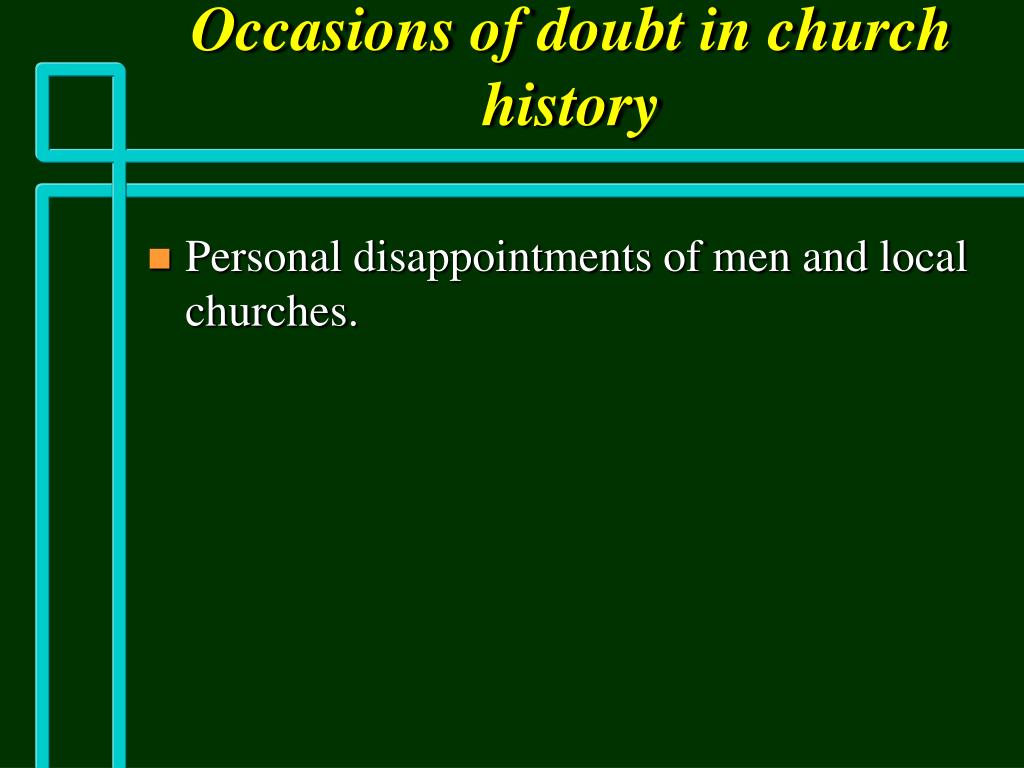 Occasions of doubt in church history

Personal disappointments of men and local churches.